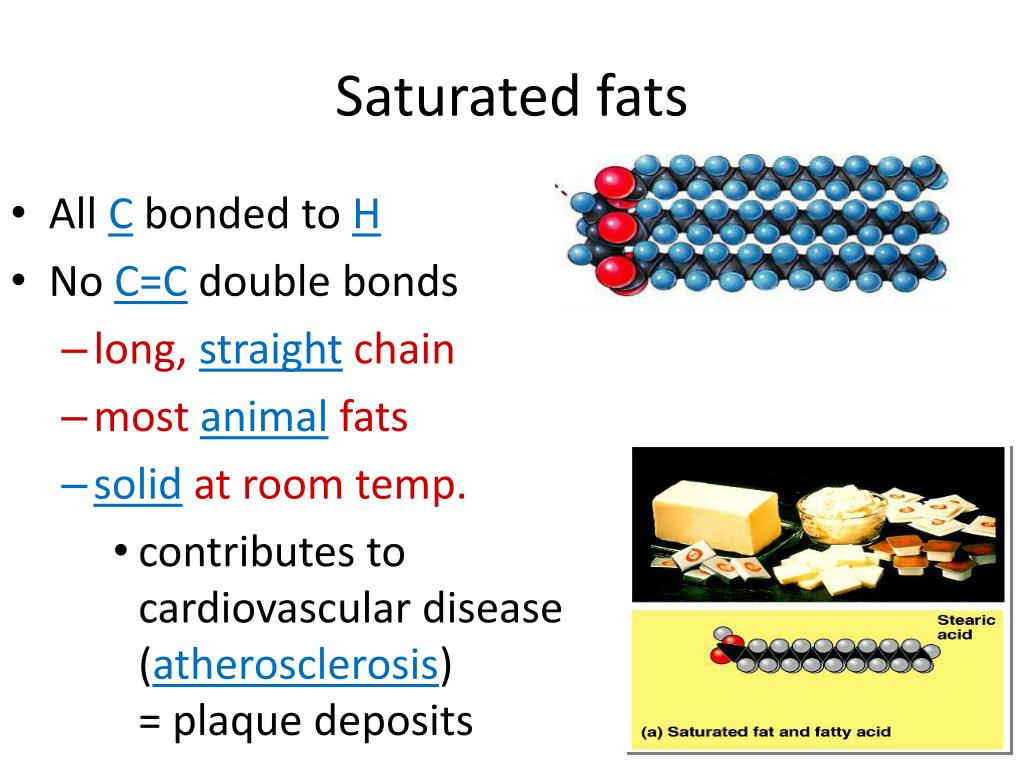 Saturated fats

• All C bonded to H
• No C=C double bonds
– long, straight chain
– most animal fats
– solid at room temp.
• contributes to cardiovascular disease (atherosclerosis) = plaque deposits

Stearic acid

(a) Saturated fat and fatty acid